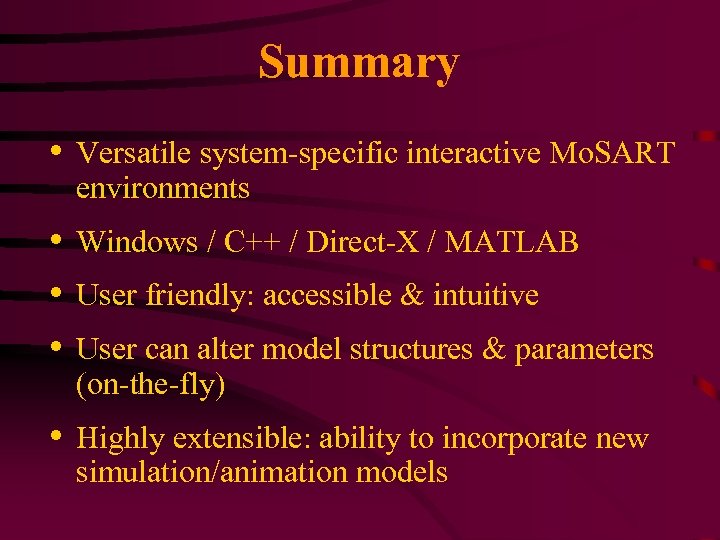 Summary

• Versatile system-specific interactive MoSART environments

• Windows / C++ / Direct-X / MATLAB

• User friendly: accessible & intuitive

• User can alter model structures & parameters (on-the-fly)

• Highly extensible: ability to incorporate new simulation/animation models